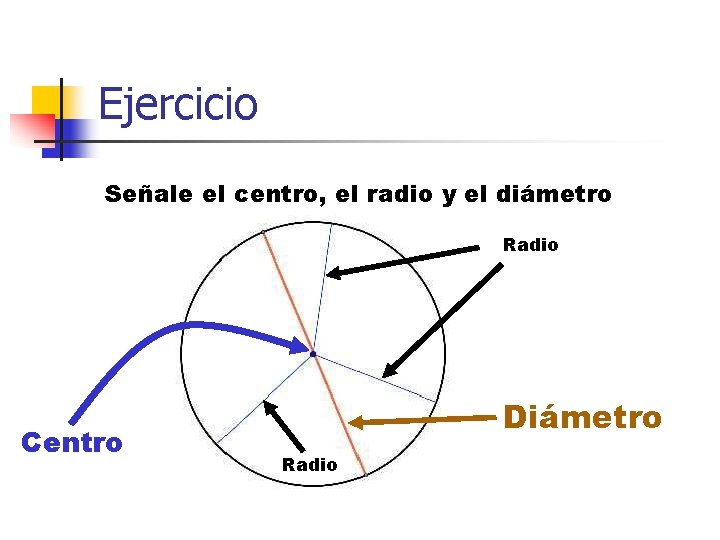 Ejercicio

Señale el centro, el radio y el diámetro

Radio

Centro

Diámetro

Radio